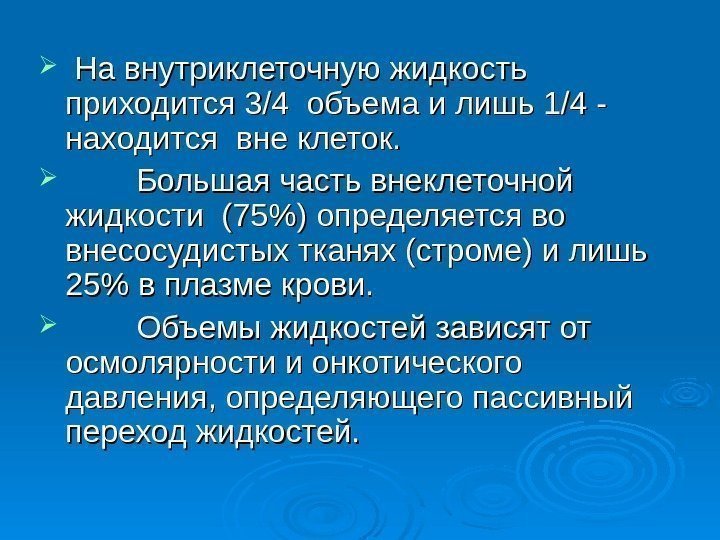 ➢ На внутриклеточную жидкость приходится 3/4 объема и лишь 1/4 - находится вне клеток.

➢ Большая часть внеклеточной жидкости (75%) определяется во внесосудистых тканях (строме) и лишь 25% в плазме крови.

➢ Объемы жидкостей зависят от осмолярности и онкотического давления, определяющего пассивный переход жидкостей.